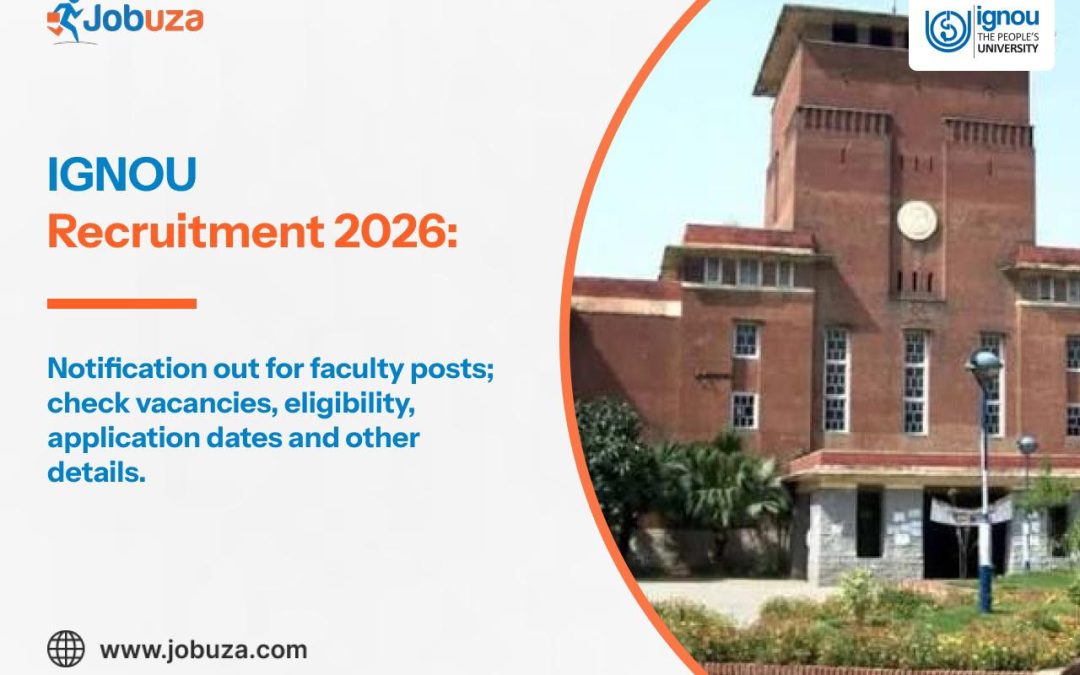 Jobuza

ignou
THE PEOPLE'S
UNIVERSITY

IGNOU
Recruitment 2026:

Notification out for faculty posts; check vacancies, eligibility, application dates and other details.

www.jobuza.com